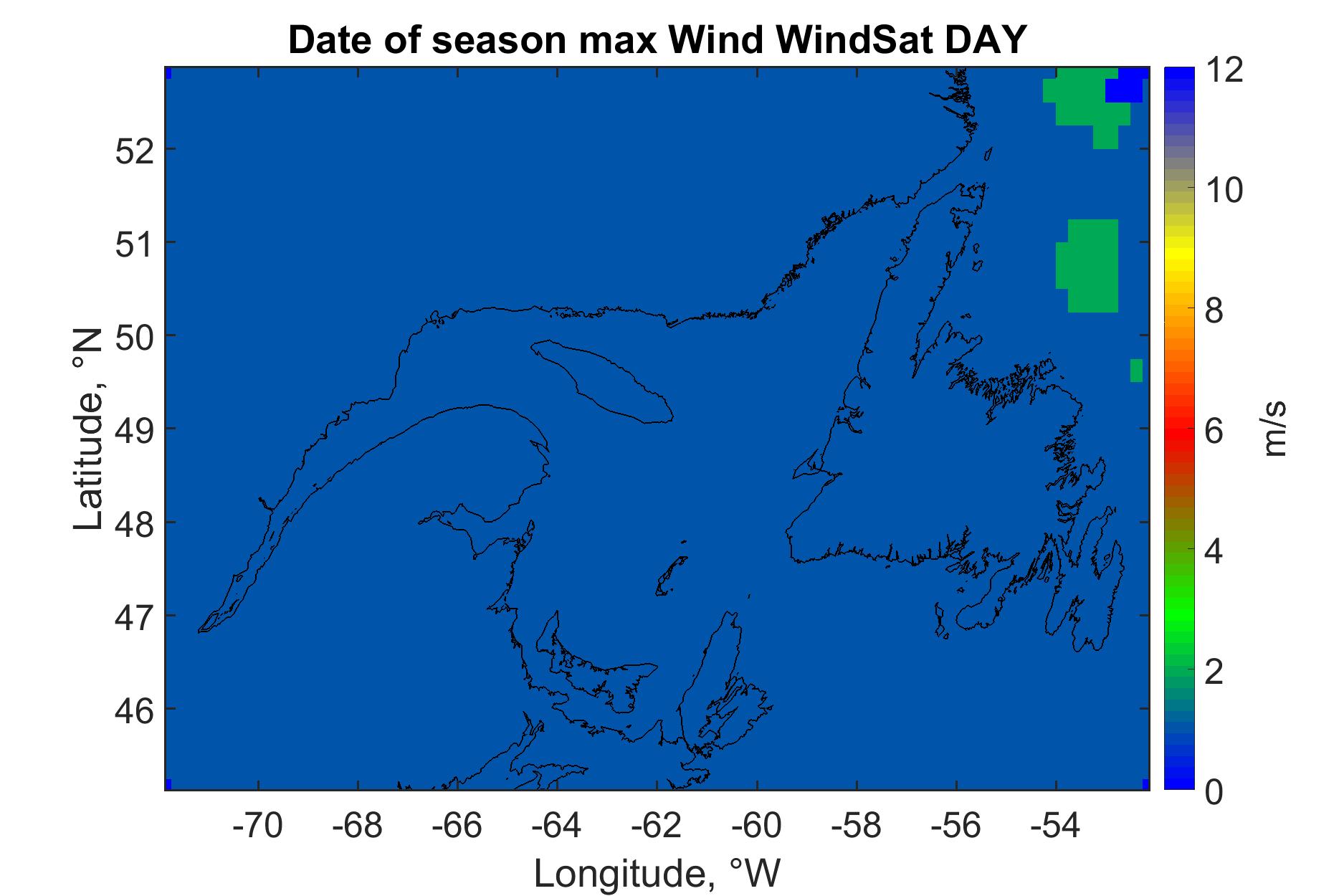 Date of season max Wind WindSat DAY

Latitude, °N

52
51
50
49
48
47
46

-70 -68 -66 -64 -62 -60 -58 -56 -54

Longitude, °W

12
10
8
6
4
2
0

m/s